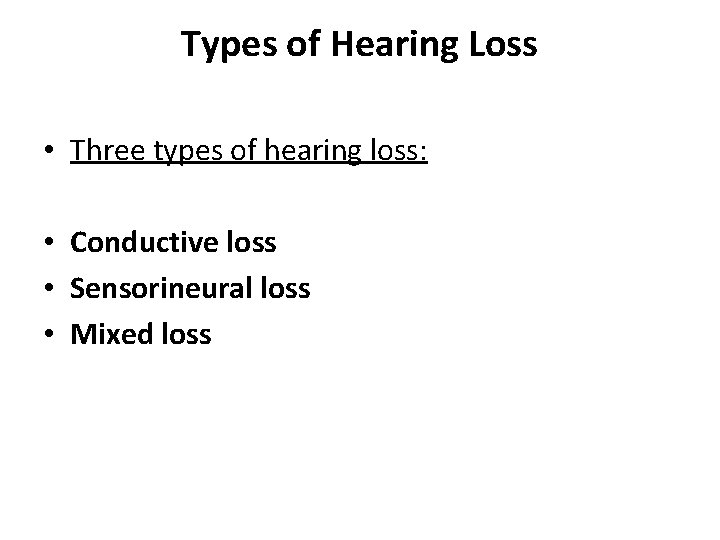 Types of Hearing Loss

• Three types of hearing loss:

• Conductive loss
• Sensorineural loss
• Mixed loss